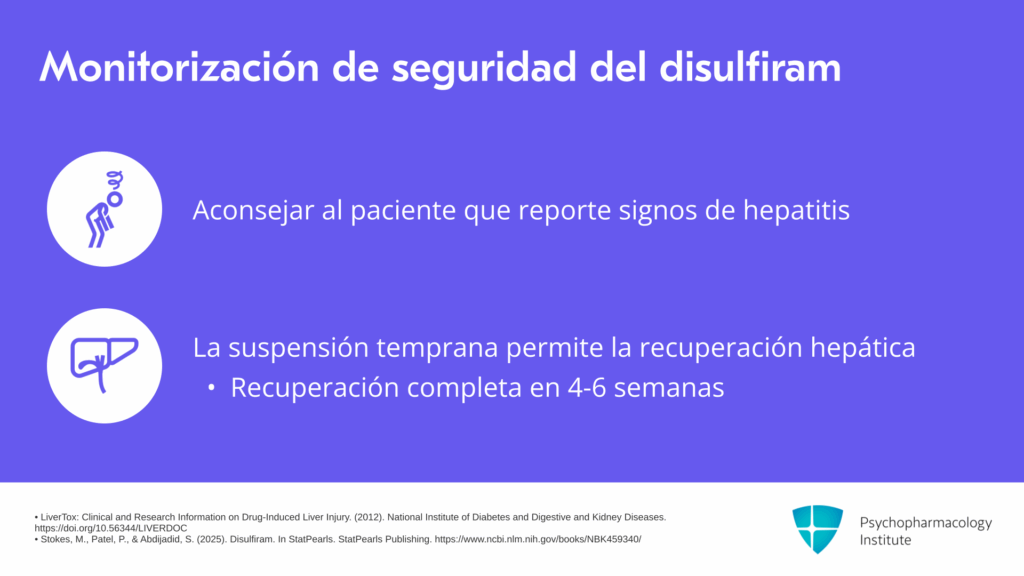 Monitorización de seguridad del disulfiram

Aconsejar al paciente que reporte signos de hepatitis

La suspensión temprana permite la recuperación hepática

• Recuperación completa en 4-6 semanas

• LiverTox: Clinical and Research Information on Drug-Induced Liver Injury. (2012). National Institute of Diabetes and Digestive and Kidney Diseases. https://doi.org/10.56344/LIVERDOC
• Stokes, M., Patel, P., & Abdijadid, S. (2025). Disulfiram. In StatPearls. StatPearls Publishing. https://www.ncbi.nlm.nih.gov/books/NBK459340/

Psychopharmacology Institute